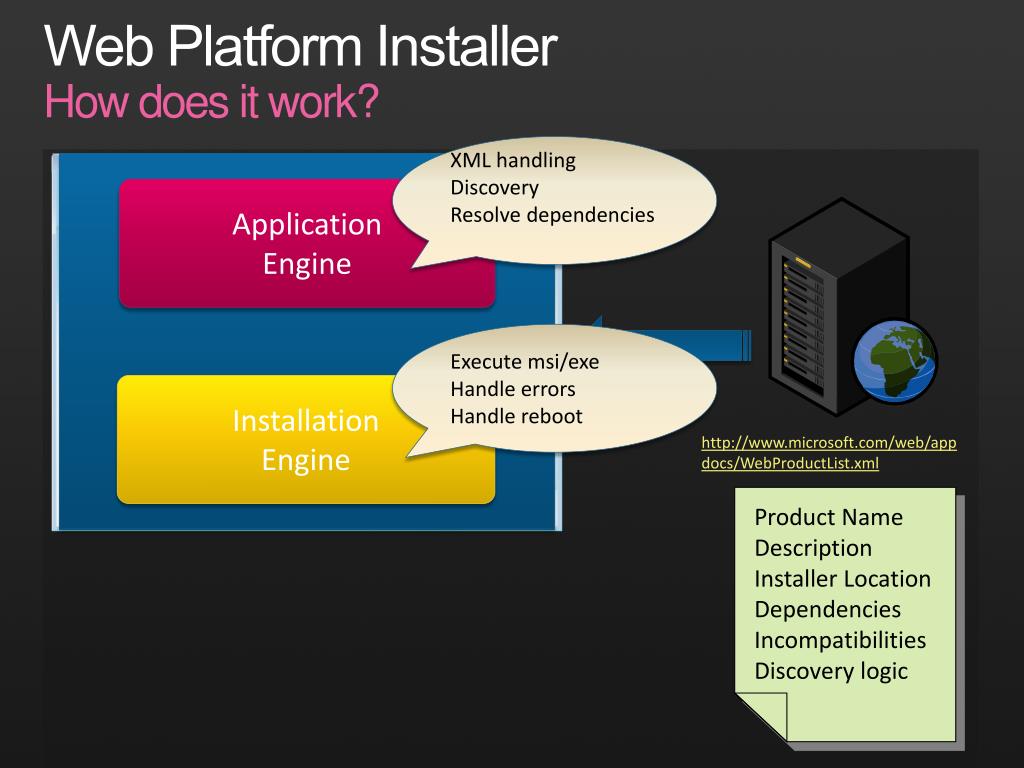 Web Platform Installer
How does it work?

Application Engine

XML handling
Discovery
Resolve dependencies

Installation Engine

Execute msi/exe
Handle errors
Handle reboot

http://www.microsoft.com/web/appdocs/WebProductList.xml

Product Name
Description
Installer Location
Dependencies
Incompatibilities
Discovery logic